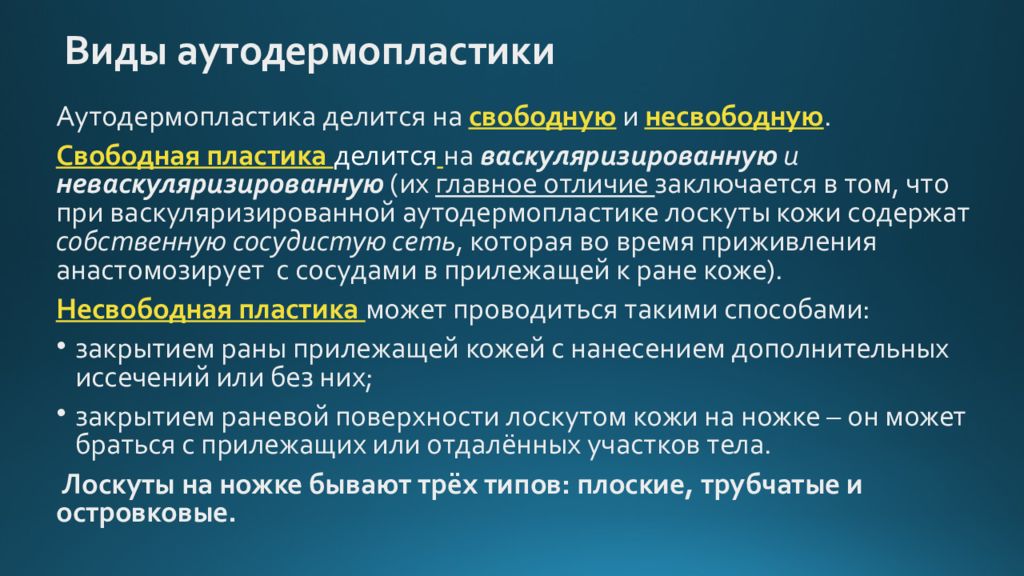 Виды аутодермопластики

Аутодермопластика делится на свободную и несвободную.

Свободная пластика делится на васкуляризированную и неваскуляризированную (их главное отличие заключается в том, что при васкуляризированной аутодермопластике лоскуты кожи содержат собственную сосудистую сеть, которая во время приживления анастомозирует с сосудами в прилежащей к ране коже).

Несвободная пластика может проводиться такими способами:

• закрытием раны прилежащей кожей с нанесением дополнительных иссечений или без них;

• закрытием раневой поверхности лоскутом кожи на ножке – он может браться с прилежащих или отдалённых участков тела.

Лоскуты на ножке бывают трёх типов: плоские, трубчатые и островковые.